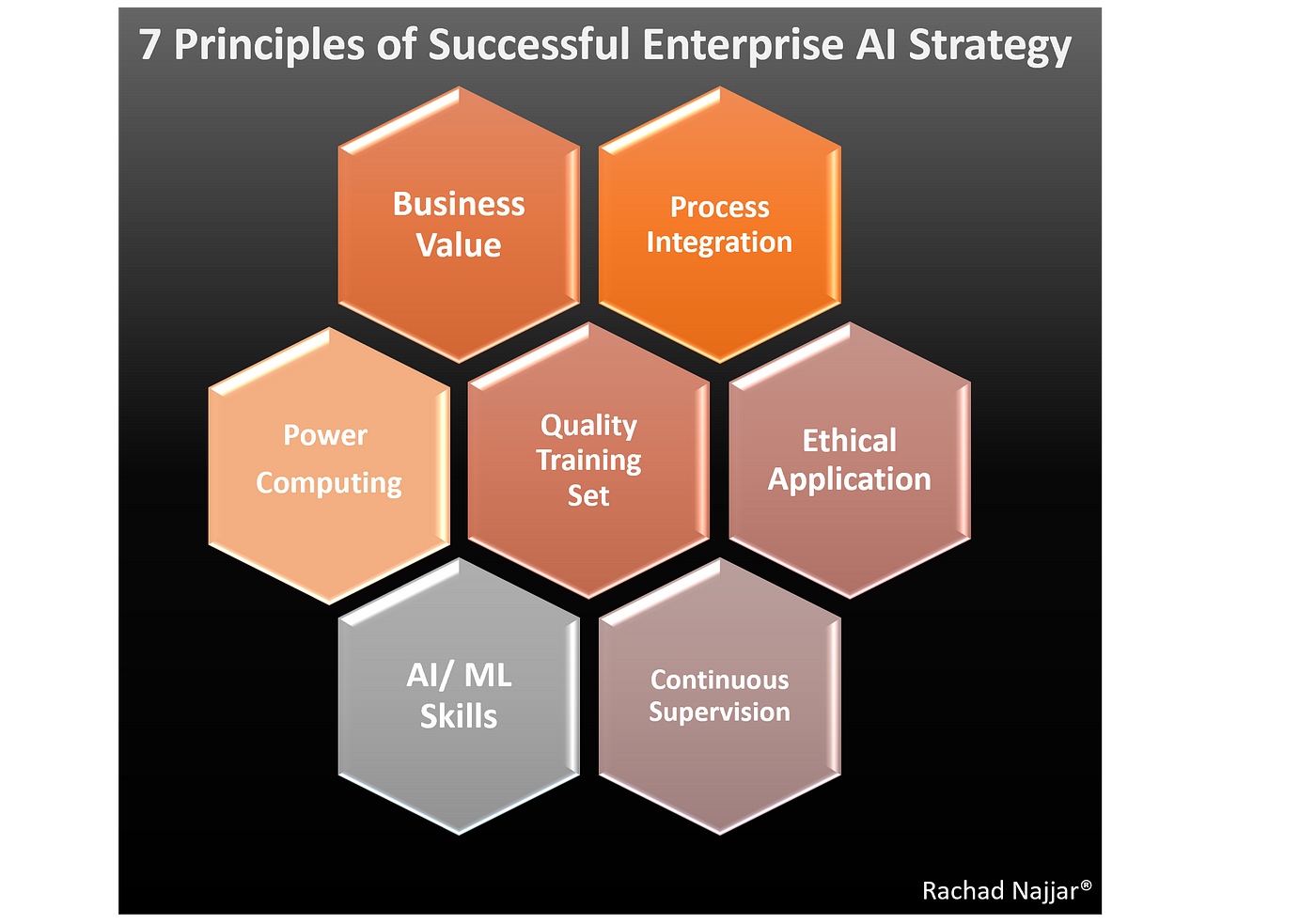 7 Principles of Successful Enterprise AI Strategy

Business Value

Process Integration

Power Computing

Quality Training Set

Ethical Application

AI/ ML Skills

Continuous Supervision

Rachad Najjar®